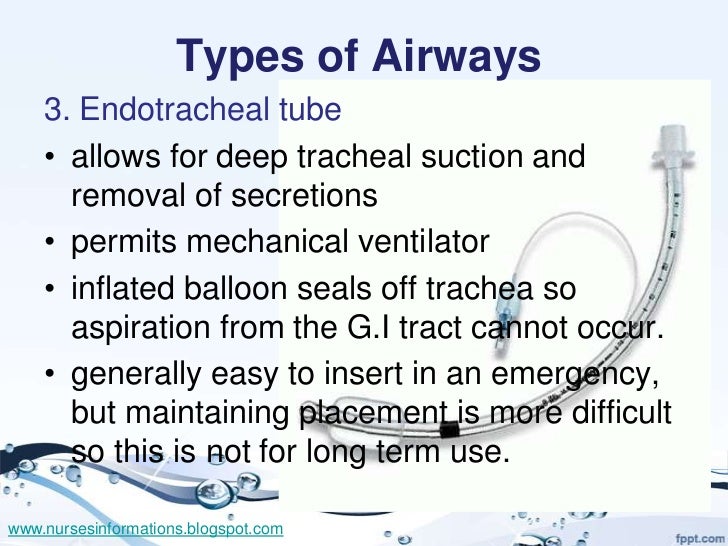 Types of Airways

3. Endotracheal tube

• allows for deep tracheal suction and removal of secretions

• permits mechanical ventilator

• inflated balloon seals off trachea so aspiration from the G.I tract cannot occur.

• generally easy to insert in an emergency, but maintaining placement is more difficult so this is not for long term use.

www.nursesinformations.blogspot.com

fppt.com